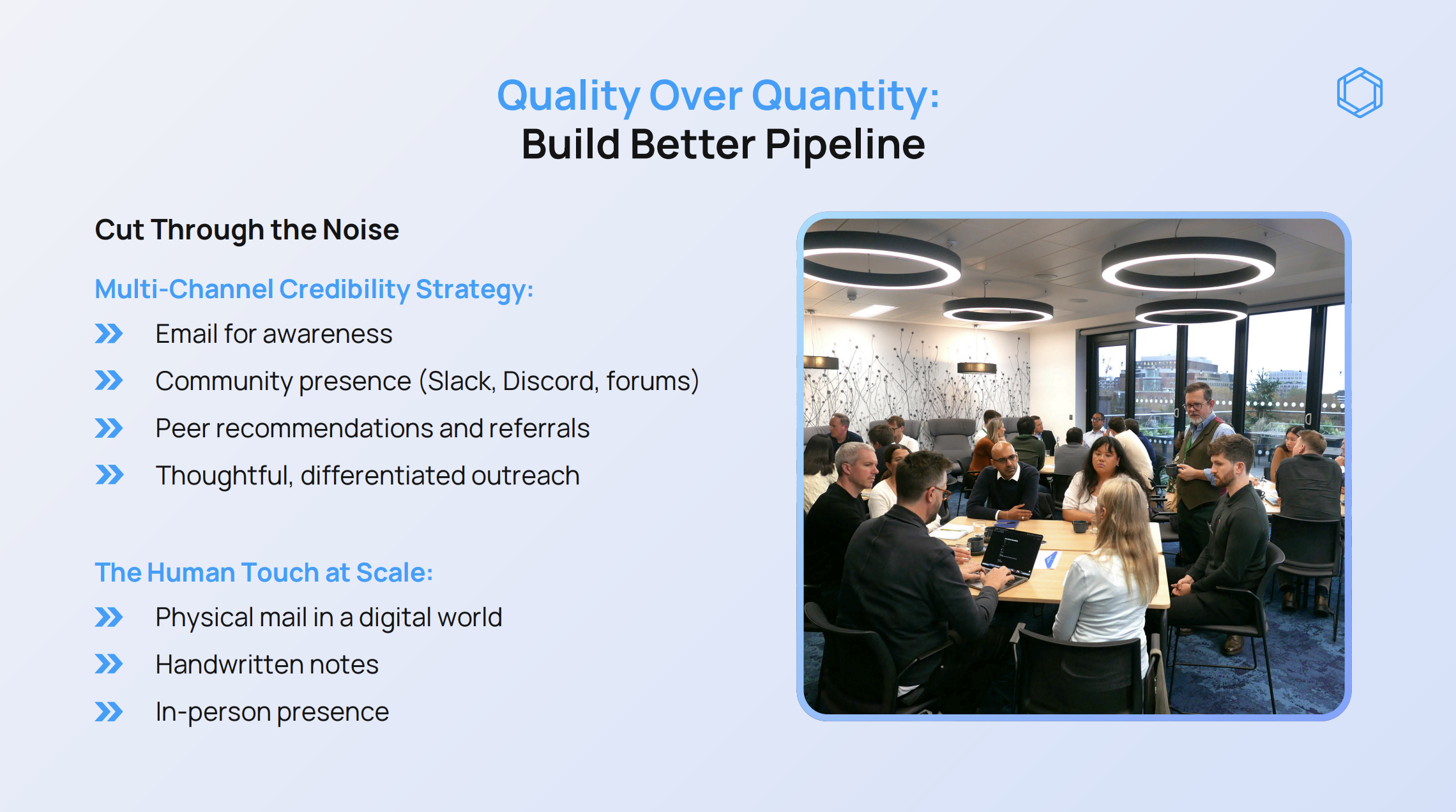 Quality Over Quantity:
Build Better Pipeline

Cut Through the Noise

Multi-Channel Credibility Strategy:

Email for awareness

Community presence (Slack, Discord, forums)

Peer recommendations and referrals

Thoughtful, differentiated outreach

The Human Touch at Scale:

Physical mail in a digital world

Handwritten notes

In-person presence